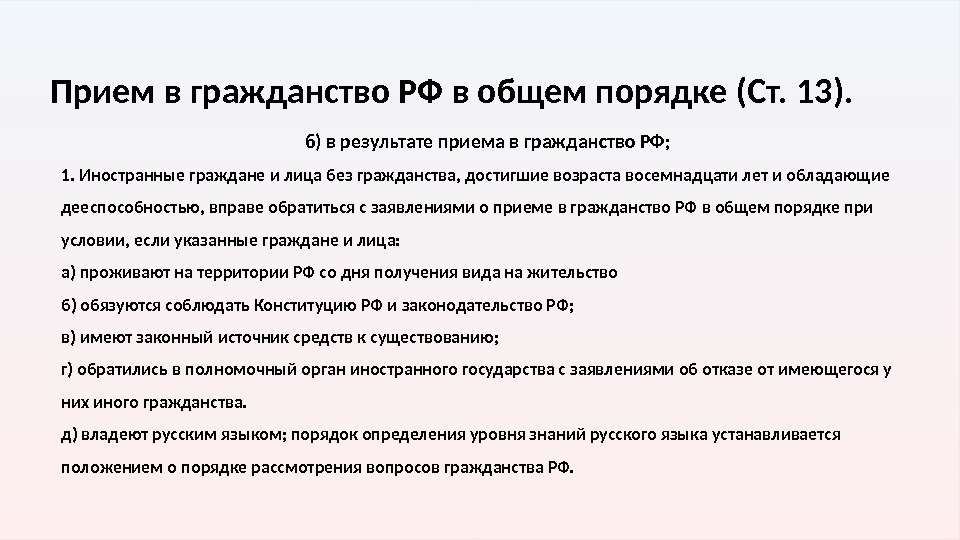 Прием в гражданство РФ в общем порядке (Ст. 13).

б) в результате приема в гражданство РФ;

1. Иностранные граждане и лица без гражданства, достигшие возраста восемнадцати лет и обладающие дееспособностью, вправе обратиться с заявлениями о приеме в гражданство РФ в общем порядке при условии, если указанные граждане и лица:

а) проживают на территории РФ со дня получения вида на жительство

б) обязуются соблюдать Конституцию РФ и законодательство РФ;

в) имеют законный источник средств к существованию;

г) обратились в полномочный орган иностранного государства с заявлениями об отказе от имеющегося у них иного гражданства.

д) владеют русским языком; порядок определения уровня знаний русского языка устанавливается положением о порядке рассмотрения вопросов гражданства РФ.